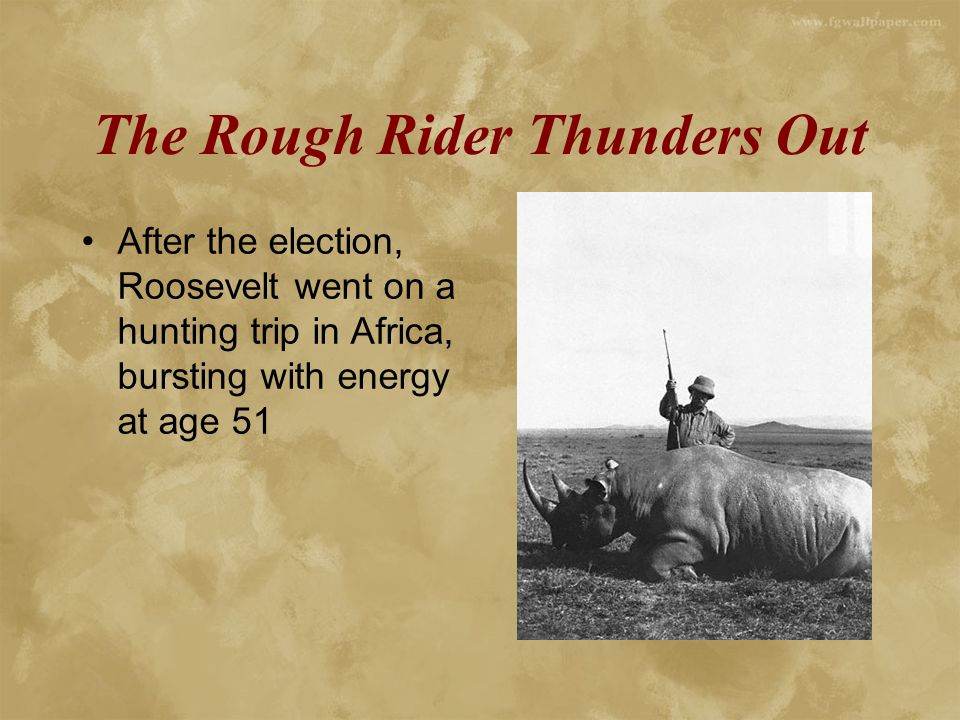 www.fgwallpaper.com

The Rough Rider Thunders Out

• After the election, Roosevelt went on a hunting trip in Africa, bursting with energy at age 51